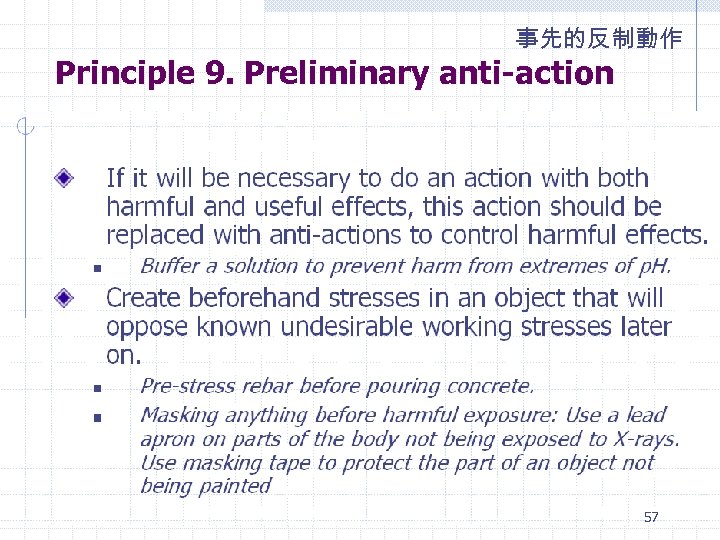 事先的反制動作

Principle 9. Preliminary anti-action

If it will be necessary to do an action with both harmful and useful effects, this action should be replaced with anti-actions to control harmful effects.

Buffer a solution to prevent harm from extremes of pH.

Create beforehand stresses in an object that will oppose known undesirable working stresses later on.

Pre-stress rebar before pouring concrete.

Masking anything before harmful exposure: Use a lead apron on parts of the body not being exposed to X-rays. Use masking tape to protect the part of an object not being painted

57